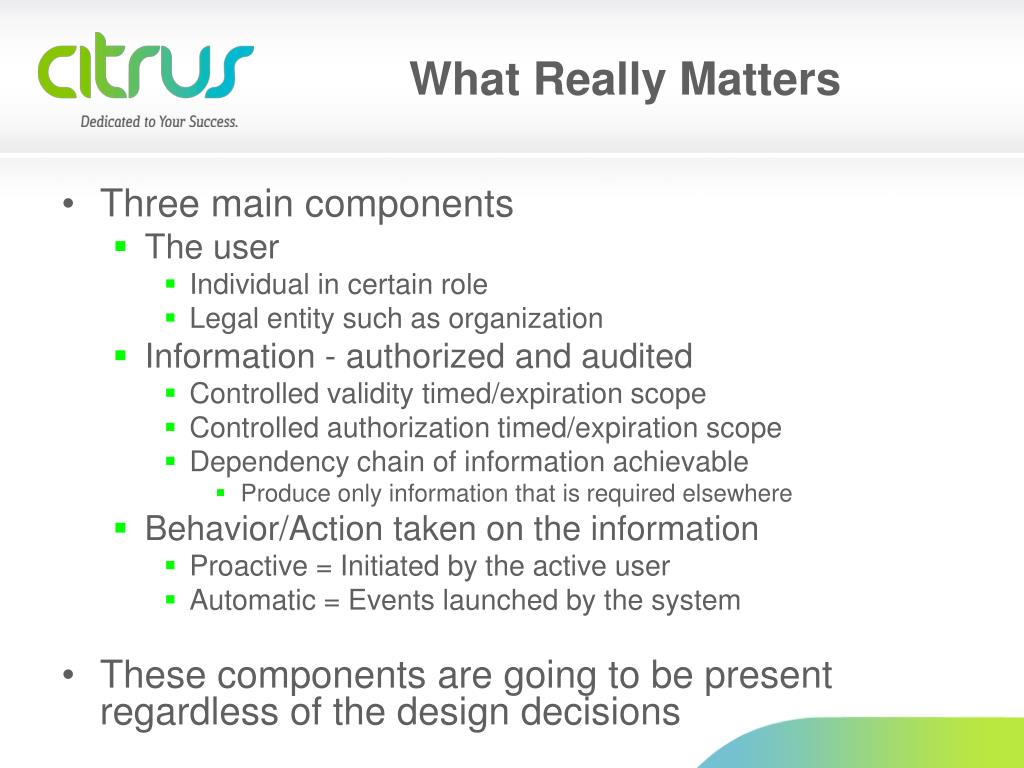 citrus
Dedicated to Your Success.

What Really Matters

• Three main components
  ▪ The user
    ▪ Individual in certain role
    ▪ Legal entity such as organization
  ▪ Information - authorized and audited
    ▪ Controlled validity timed/expiration scope
    ▪ Controlled authorization timed/expiration scope
    ▪ Dependency chain of information achievable
      ▪ Produce only information that is required elsewhere
  ▪ Behavior/Action taken on the information
    ▪ Proactive = Initiated by the active user
    ▪ Automatic = Events launched by the system

• These components are going to be present regardless of the design decisions